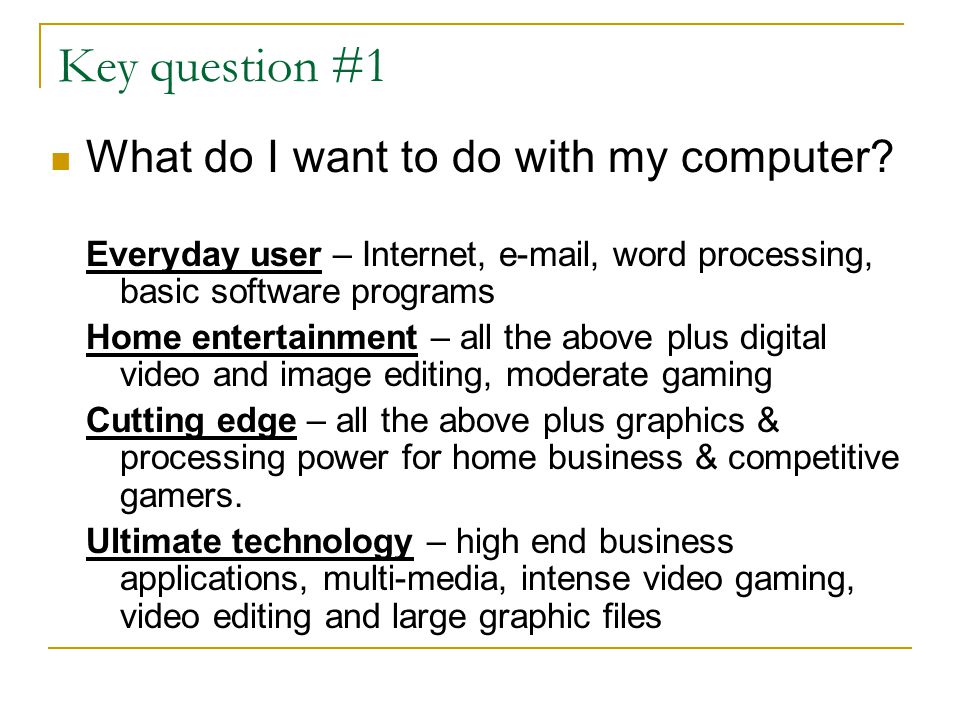 Key question #1

What do I want to do with my computer?

Everyday user – Internet, e-mail, word processing, basic software programs

Home entertainment – all the above plus digital video and image editing, moderate gaming

Cutting edge – all the above plus graphics & processing power for home business & competitive gamers.

Ultimate technology – high end business applications, multi-media, intense video gaming, video editing and large graphic files